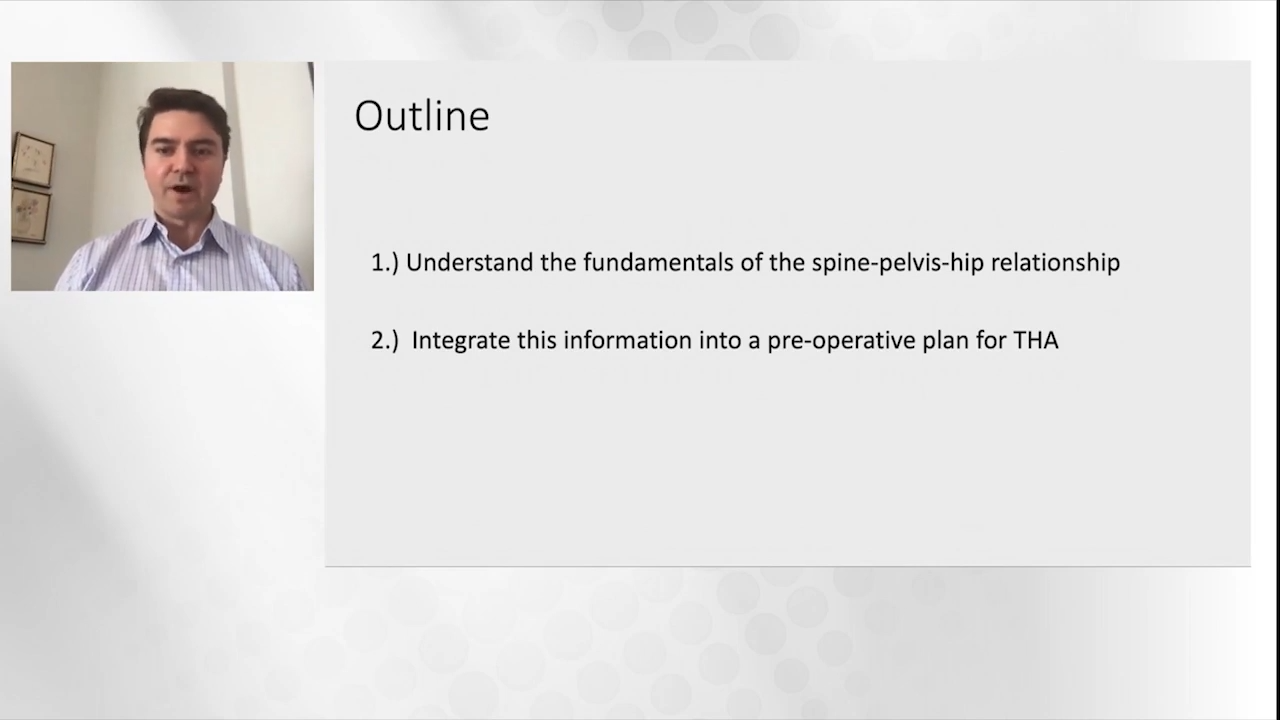 Outline

1.) Understand the fundamentals of the spine-pelvis-hip relationship

2.) Integrate this information into a pre-operative plan for THA